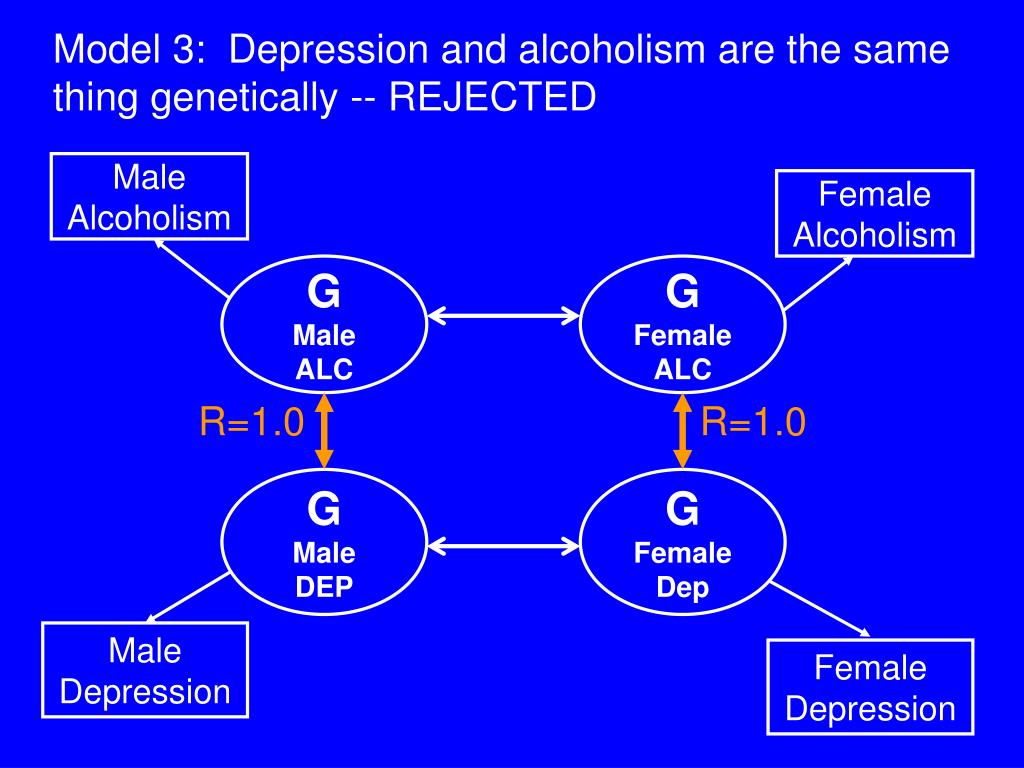 Model 3: Depression and alcoholism are the same thing genetically -- REJECTED

Male Alcoholism

Female Alcoholism

G
Male
ALC

G
Female
ALC

R=1.0

R=1.0

G
Male
DEP

G
Female
Dep

Male Depression

Female Depression